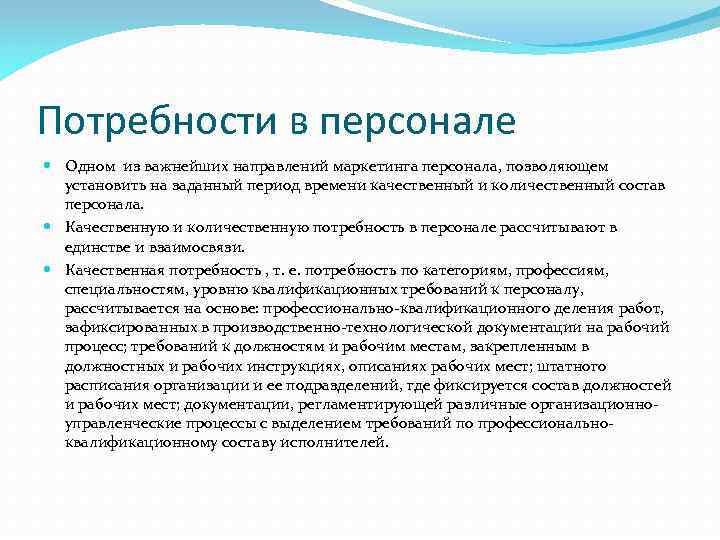 Потребности в персонале

Одном из важнейших направлений маркетинга персонала, позволяющем установить на заданный период времени качественный и количественный состав персонала.

Качественную и количественную потребность в персонале рассчитывают в единстве и взаимосвязи.

Качественная потребность , т. е. потребность по категориям, профессиям, специальностям, уровню квалификационных требований к персоналу, рассчитывается на основе: профессионально-квалификационного деления работ, зафиксированных в производственно-технологической документации на рабочий процесс; требований к должностям и рабочим местам, закрепленным в должностных и рабочих инструкциях, описаниях рабочих мест; штатного расписания организации и ее подразделений, где фиксируется состав должностей и рабочих мест; документации, регламентирующей различные организационно-управленческие процессы с выделением требований по профессионально-квалификационному составу исполнителей.